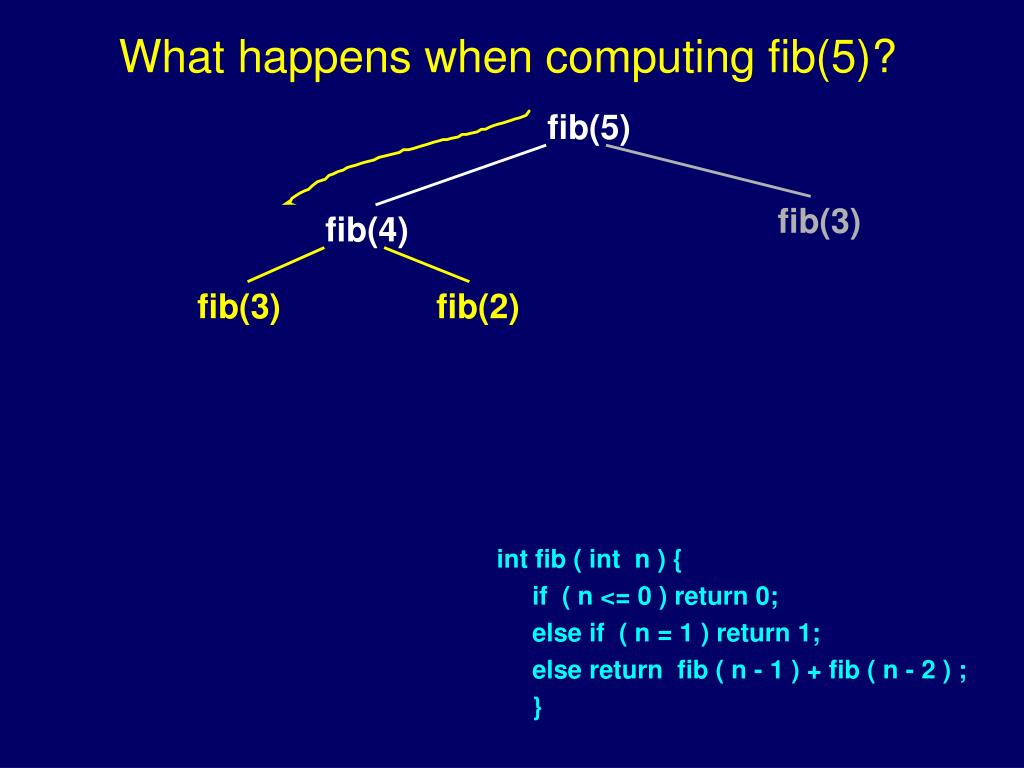 What happens when computing fib(5)?

fib(5)

fib(4)

fib(3)

fib(3)

fib(2)

int fib ( int n ) {
if ( n <= 0 ) return 0;
else if ( n = 1 ) return 1;
else return fib ( n - 1 ) + fib ( n - 2 ) ;
}